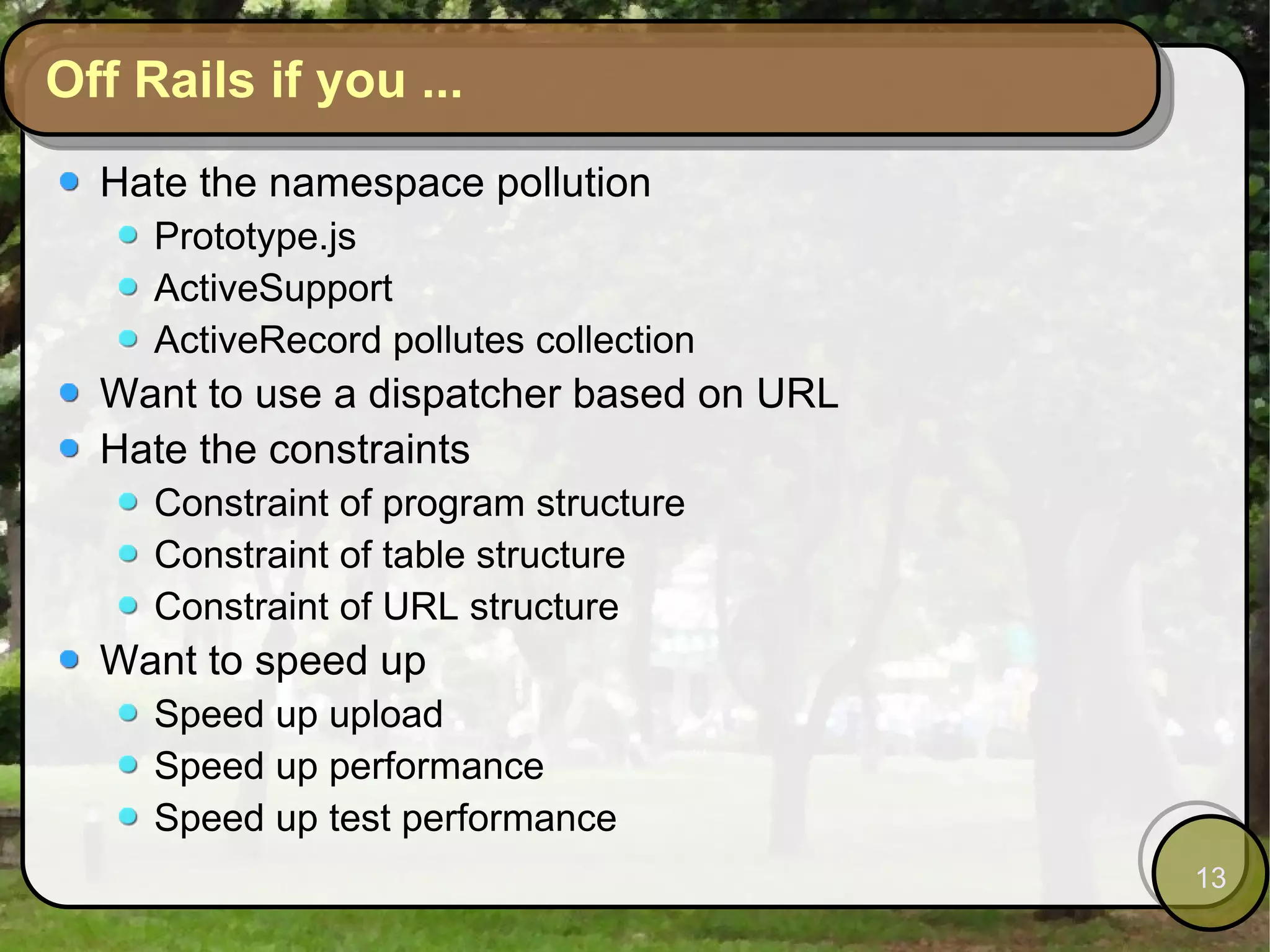 Off Rails if you ...

- Hate the namespace pollution
  - Prototype.js
  - ActiveSupport
  - ActiveRecord pollutes collection
- Want to use a dispatcher based on URL
- Hate the constraints
  - Constraint of program structure
  - Constraint of table structure
  - Constraint of URL structure
- Want to speed up
  - Speed up upload
  - Speed up performance
  - Speed up test performance

13